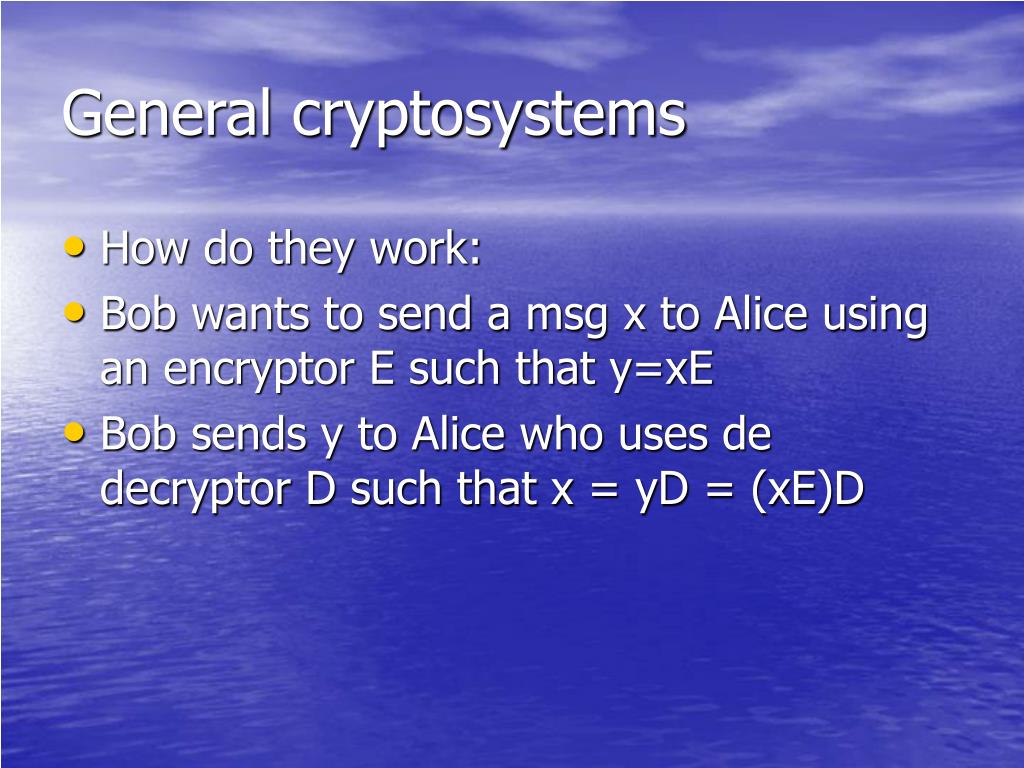 General cryptosystems

• How do they work:
• Bob wants to send a msg x to Alice using an encryptor E such that y=xE
• Bob sends y to Alice who uses de decryptor D such that x = yD = (xE)D